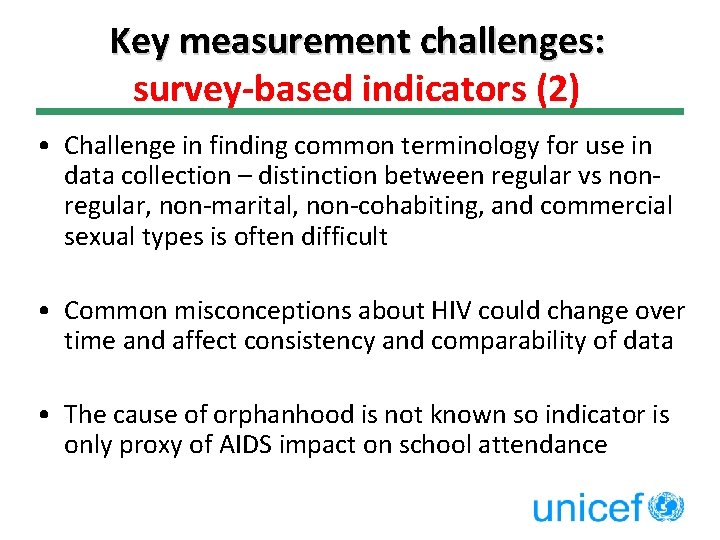 Key measurement challenges:
survey-based indicators (2)

• Challenge in finding common terminology for use in data collection – distinction between regular vs non-regular, non-marital, non-cohabiting, and commercial sexual types is often difficult

• Common misconceptions about HIV could change over time and affect consistency and comparability of data

• The cause of orphanhood is not known so indicator is only proxy of AIDS impact on school attendance

unicef